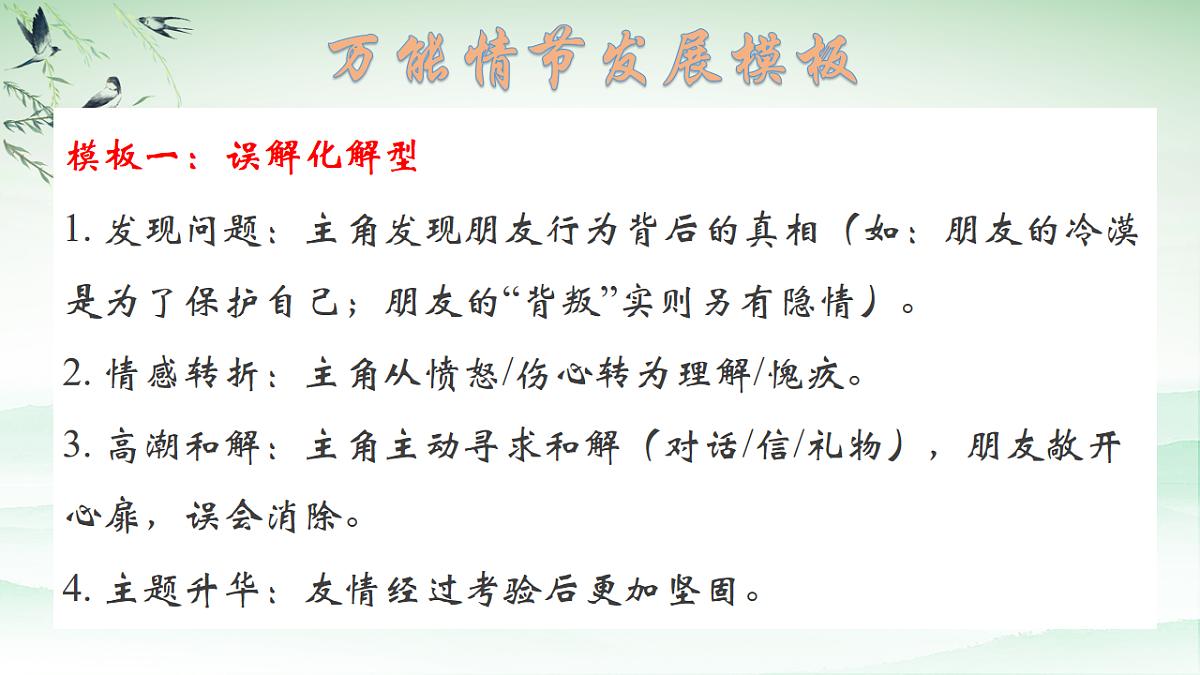 万能情节发展模板

模板一：误解化解型

1. 发现问题：主角发现朋友行为背后的真相（如：朋友的冷漠是为了保护自己；朋友的“背叛”实则另有隐情）。

2. 情感转折：主角从愤怒/伤心转为理解/愧疚。

3. 高潮和解：主角主动寻求和解（对话/信/礼物），朋友敞开心扉，误会消除。

4. 主题升华：友情经过考验后更加坚固。